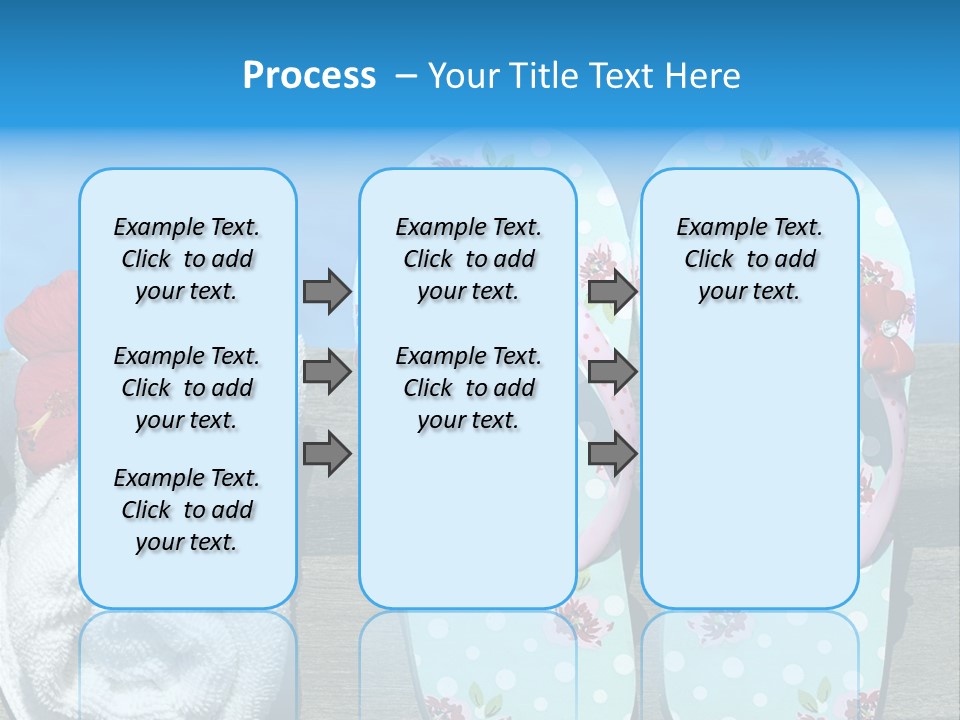 Process – Your Title Text Here

Example Text. Click to add your text.

Example Text. Click to add your text.

Example Text. Click to add your text.

Example Text. Click to add your text.

Example Text. Click to add your text.

Example Text. Click to add your text.